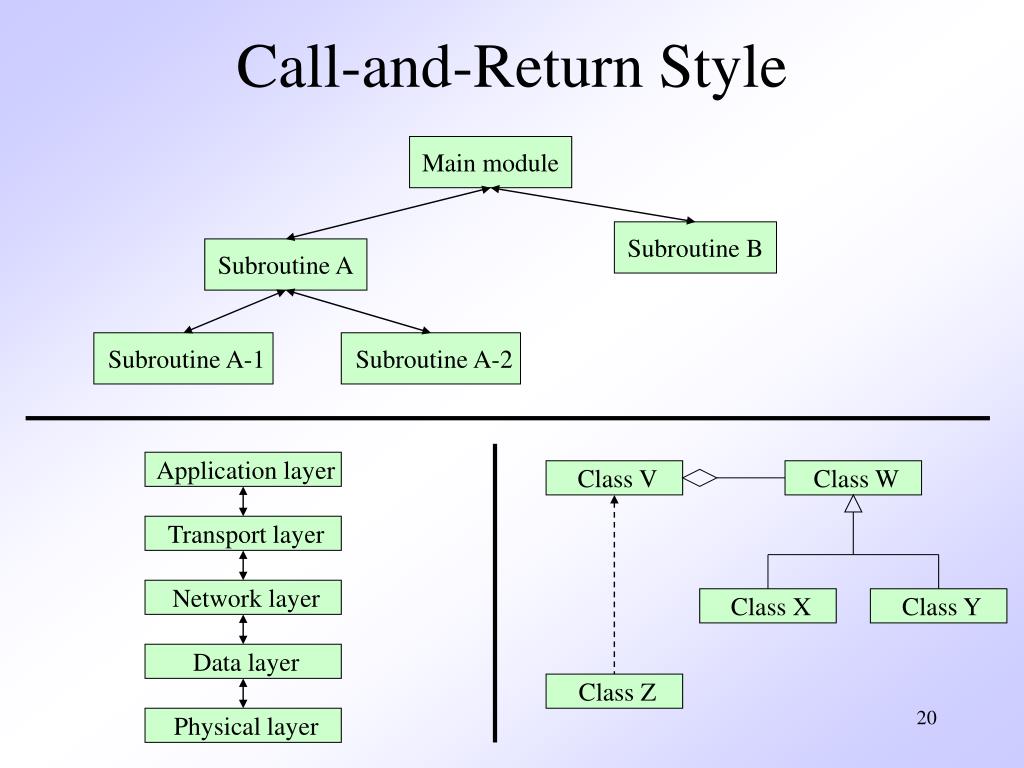 Call-and-Return Style

Main module

Subroutine A

Subroutine B

Subroutine A-1

Subroutine A-2

Application layer

Transport layer

Network layer

Data layer

Physical layer

Class V

Class W

Class X

Class Y

Class Z

20